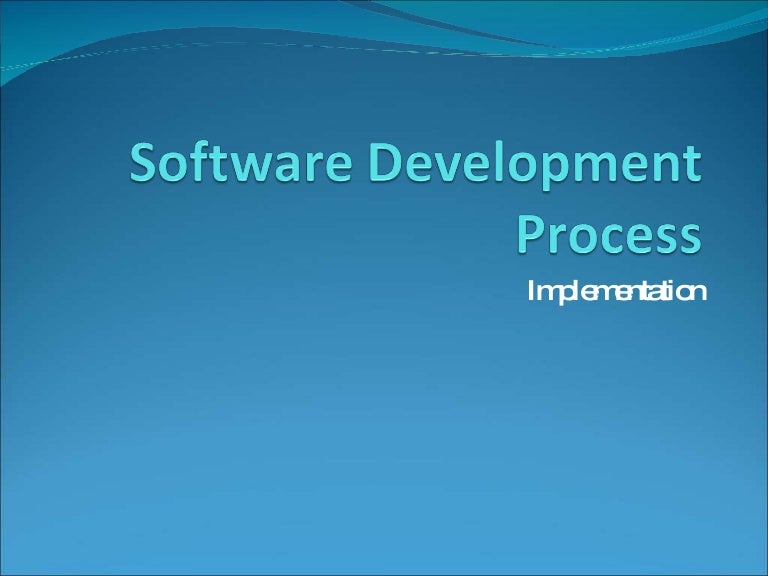 Software Development Process

Implementation